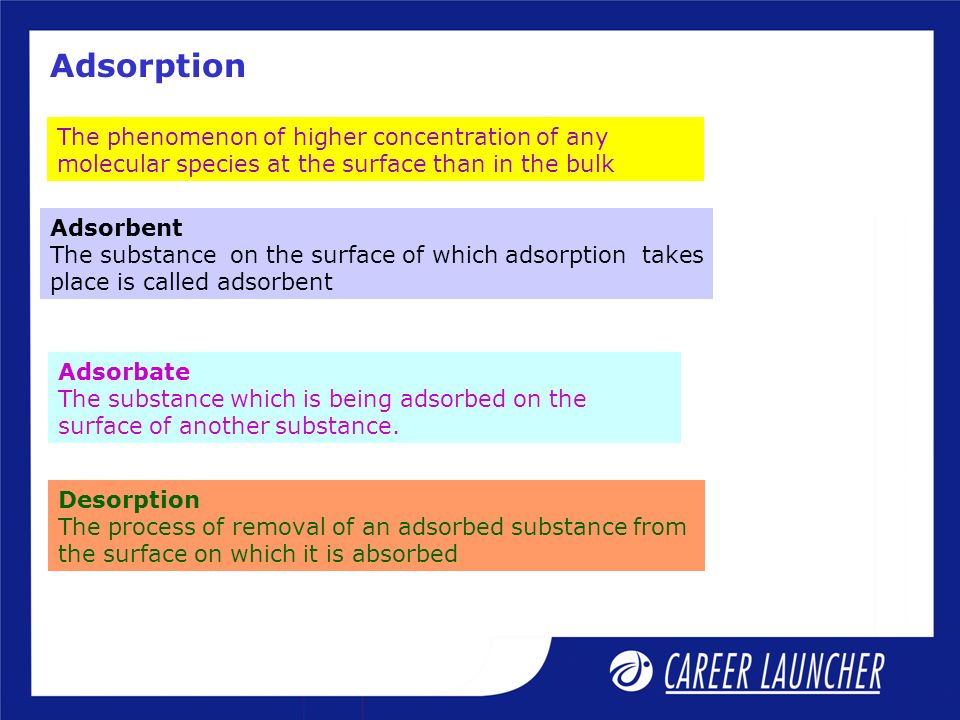 Adsorption

The phenomenon of higher concentration of any molecular species at the surface than in the bulk

Adsorbent
The substance on the surface of which adsorption takes place is called adsorbent

Adsorbate
The substance which is being adsorbed on the surface of another substance.

Desorption
The process of removal of an adsorbed substance from the surface on which it is absorbed

CAREER LAUNCHER